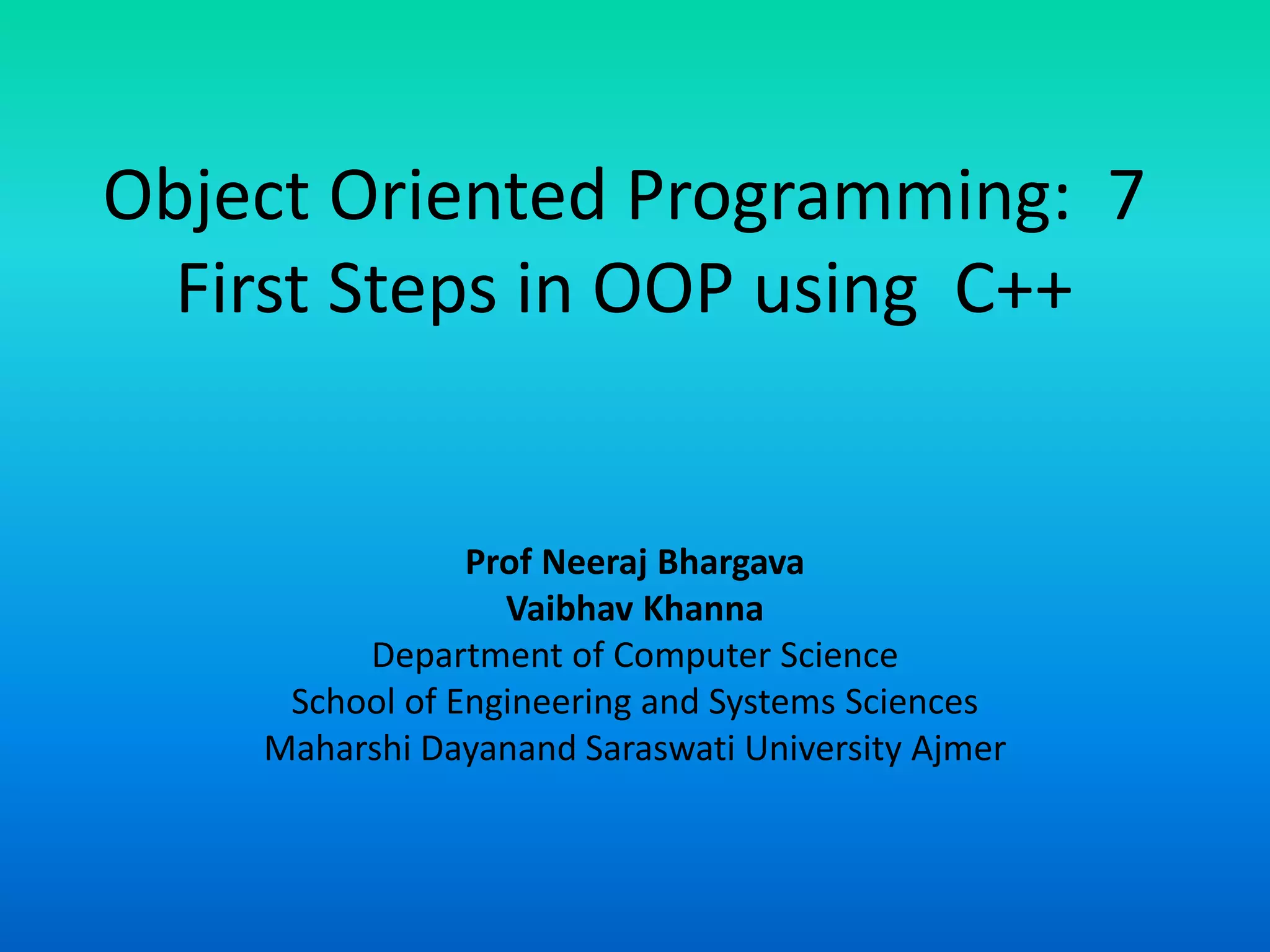 Object Oriented Programming: 7
First Steps in OOP using C++

Prof Neeraj Bhargava
Vaibhav Khanna
Department of Computer Science
School of Engineering and Systems Sciences
Maharshi Dayanand Saraswati University Ajmer